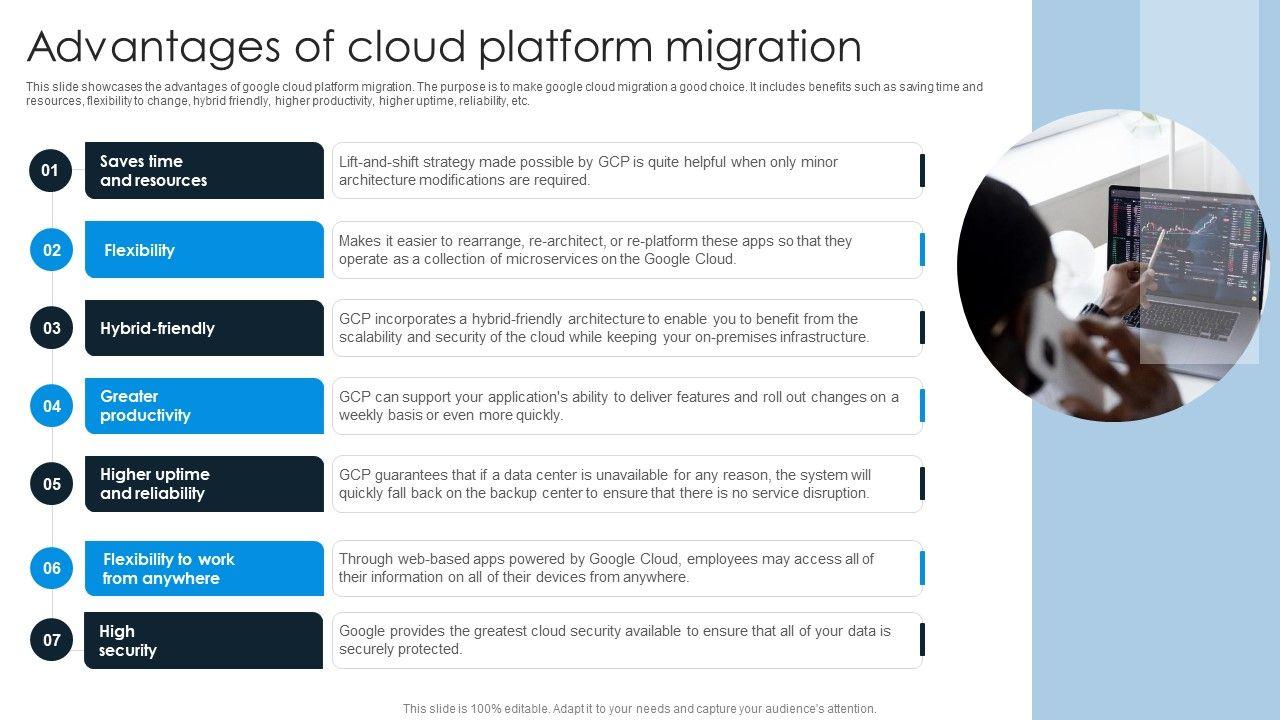 Advantages of cloud platform migration

This slide showcases the advantages of google cloud platform migration. The purpose is to make google cloud migration a good choice. It includes benefits such as saving time and resources, flexibility to change, hybrid friendly, higher productivity, higher uptime, reliability, etc.

01 Saves time and resources

Lift-and-shift strategy made possible by GCP is quite helpful when only minor architecture modifications are required.

02 Flexibility

Makes it easier to rearrange, re-architect, or re-platform these apps so that they operate as a collection of microservices on the Google Cloud.

03 Hybrid-friendly

GCP incorporates a hybrid-friendly architecture to enable you to benefit from the scalability and security of the cloud while keeping your on-premises infrastructure.

04 Greater productivity

GCP can support your application's ability to deliver features and roll out changes on a weekly basis or even more quickly.

05 Higher uptime and reliability

GCP guarantees that if a data center is unavailable for any reason, the system will quickly fall back on the backup center to ensure that there is no service disruption.

06 Flexibility to work from anywhere

Through web-based apps powered by Google Cloud, employees may access all of their information on all of their devices from anywhere.

07 High security

Google provides the greatest cloud security available to ensure that all of your data is securely protected.

This slide is 100% editable. Adapt it to your needs and capture your audience's attention.